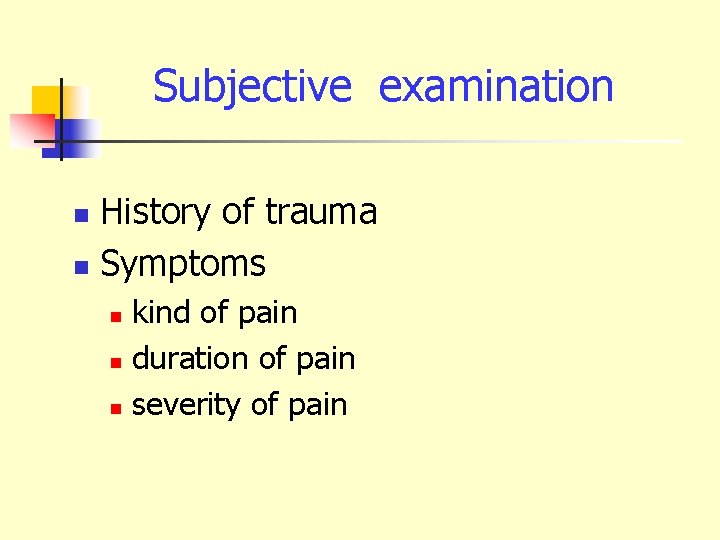 Subjective examination

- History of trauma
- Symptoms
  - kind of pain
  - duration of pain
  - severity of pain